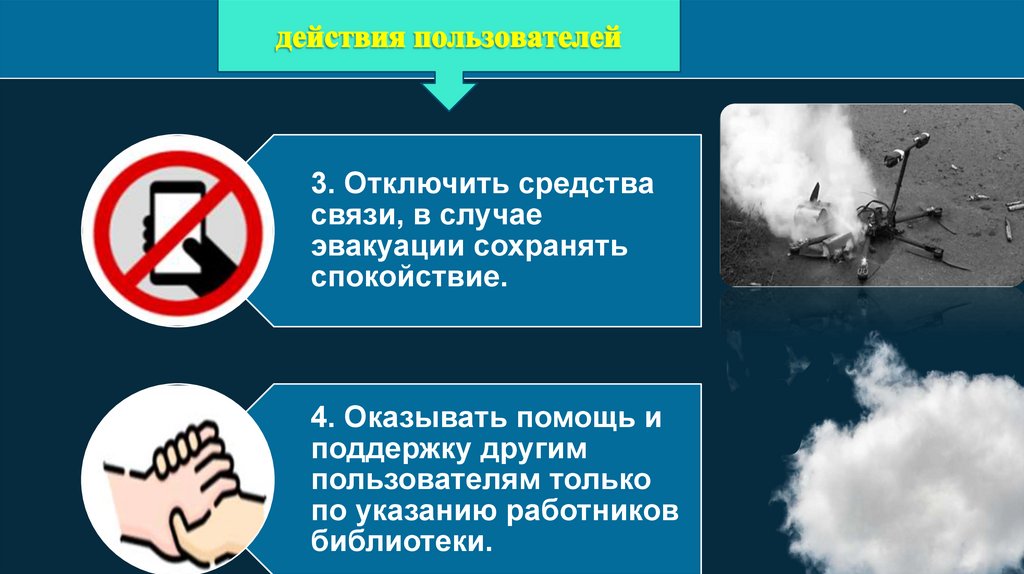 действия пользователей

3. Отключить средства связи, в случае эвакуации сохранять спокойствие.

4. Оказывать помощь и поддержку другим пользователям только по указанию работников библиотеки.